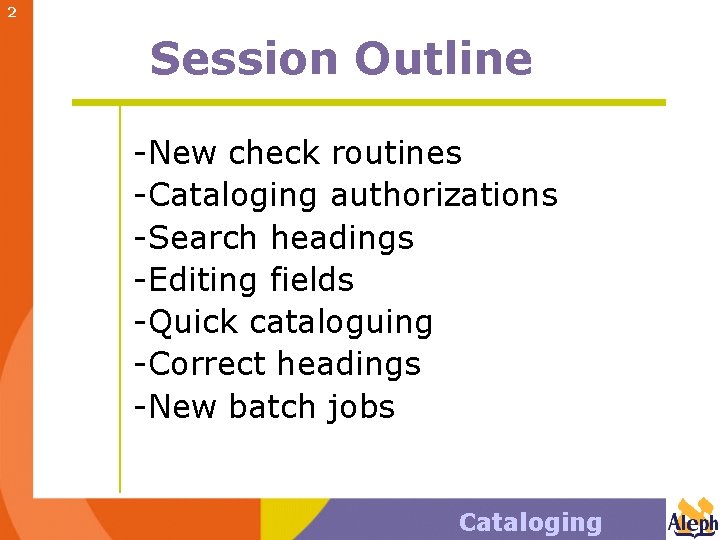 2

Session Outline

-New check routines
-Cataloging authorizations
-Search headings
-Editing fields
-Quick cataloguing
-Correct headings
-New batch jobs

Cataloging

Aleph